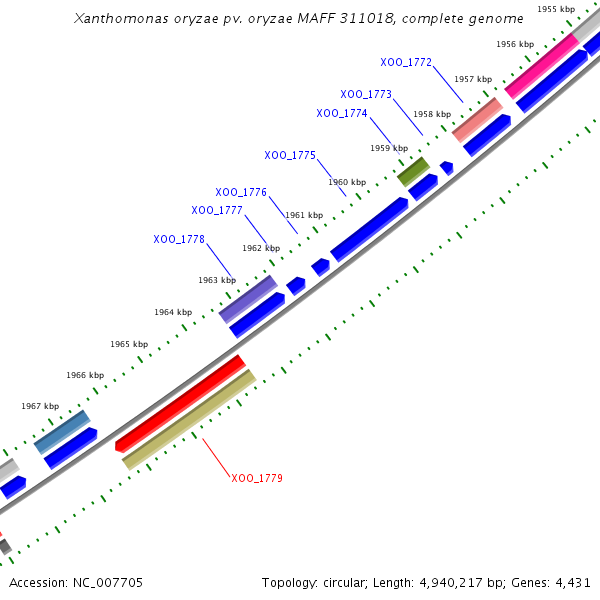 Xanthomonas oryzae pv. oryzae MAFF 311018, complete genome

1955 kbp
1956 kbp
XOO_1772
1957 kbp
XOO_1773
1958 kbp
XOO_1774
1959 kbp
XOO_1775
1960 kbp
XOO_1776
1961 kbp
XOO_1777
1962 kbp
XOO_1778
1963 kbp
1964 kbp
1965 kbp
1966 kbp
1967 kbp
XOO_1779

Accession: NC_007705

Topology: circular; Length: 4,940,217 bp; Genes: 4,431